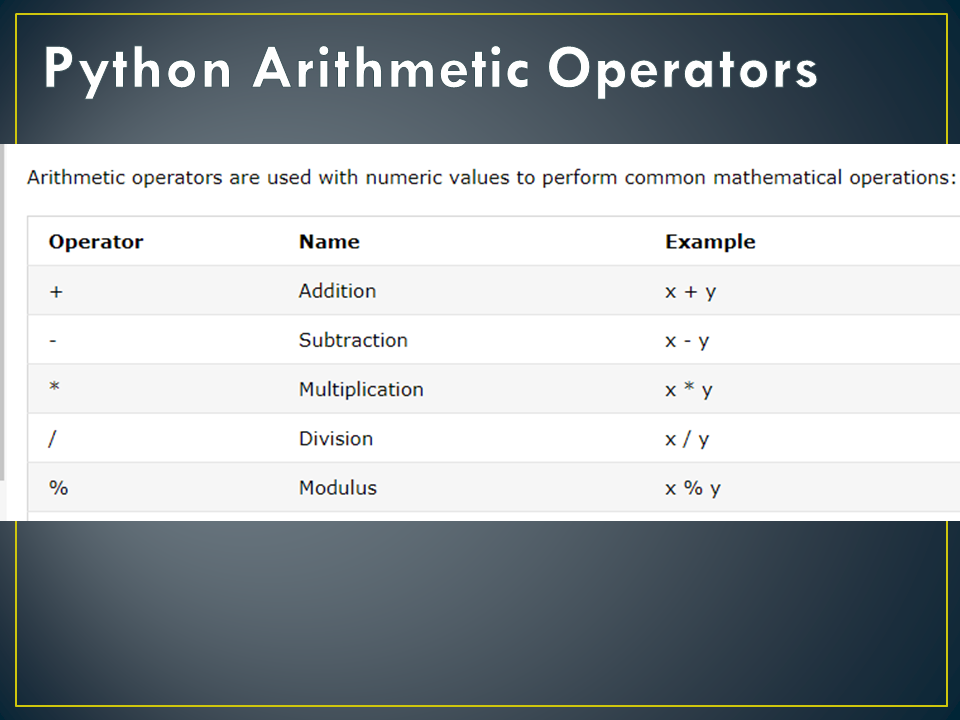 Python Arithmetic Operators

Arithmetic operators are used with numeric values to perform common mathematical operations:

| Operator | Name | Example |
|---|---|---|
| + | Addition | x + y |
| - | Subtraction | x - y |
| * | Multiplication | x * y |
| / | Division | x / y |
| % | Modulus | x % y |